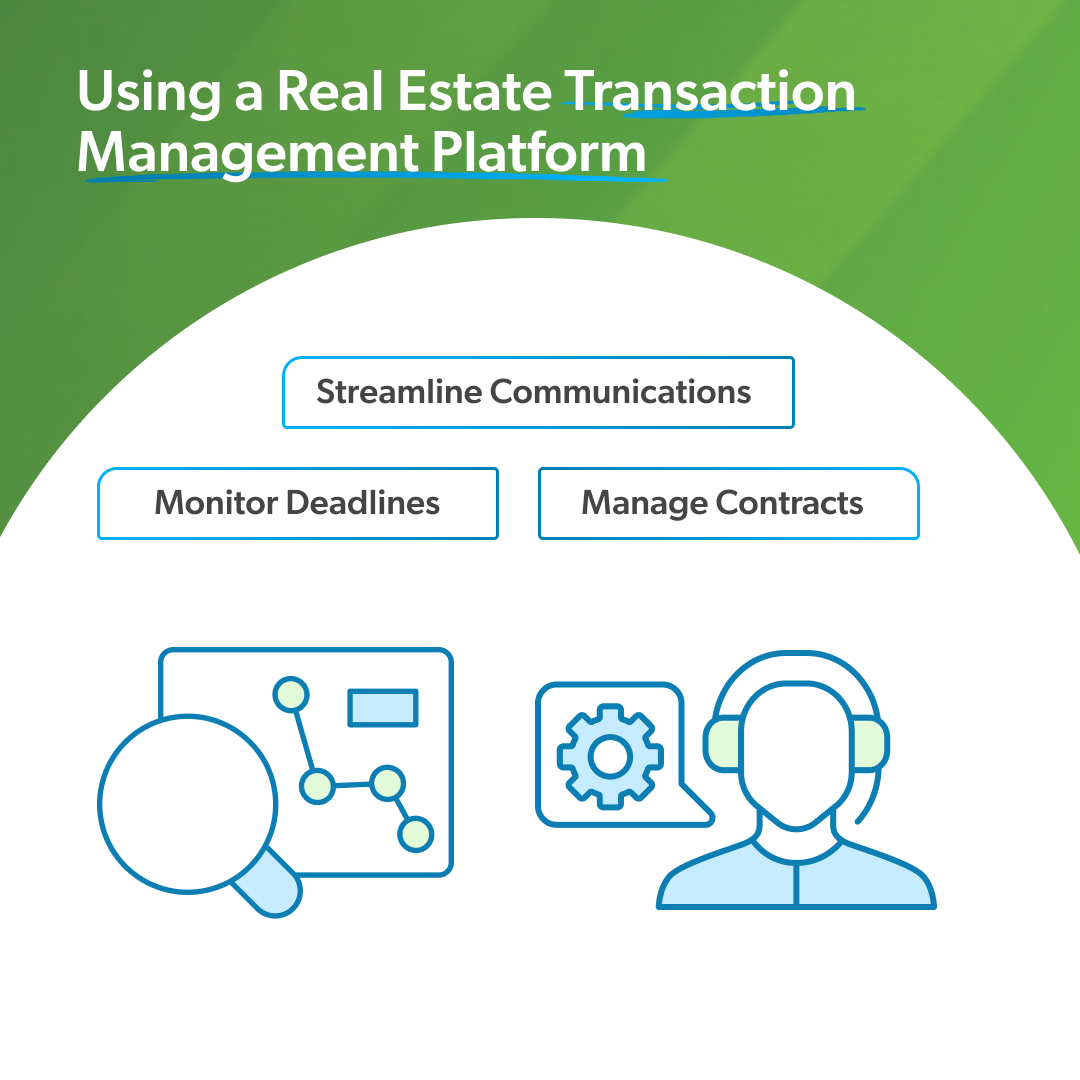 Using a Real Estate Transaction Management Platform

Streamline Communications

Monitor Deadlines

Manage Contracts